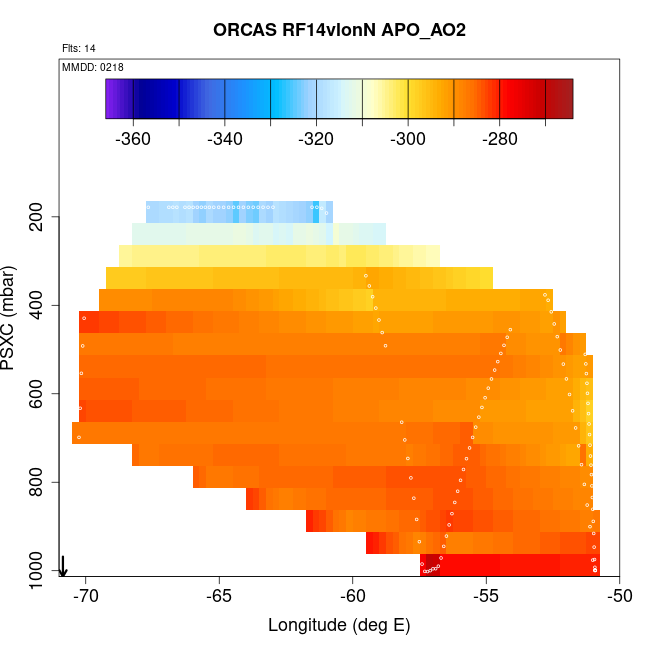 ORCAS RF14vlonN APO_AO2

Flts: 14

MMDD: 0218

-360 -340 -320 -300 -280

PSXC (mbar)

200
400
600
800
1000

-70 -65 -60 -55 -50

Longitude (deg E)